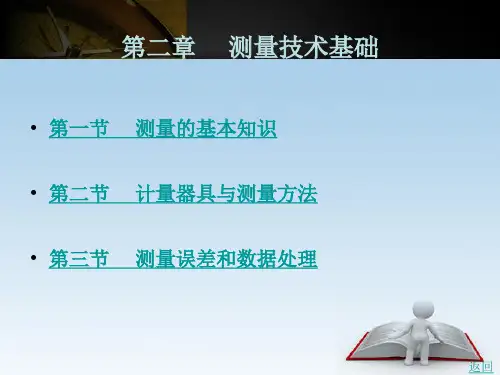 第二章　测量技术基础

• 第一节　测量的基本知识

• 第二节　计量器具与测量方法

• 第三节　测量误差和数据处理

返回